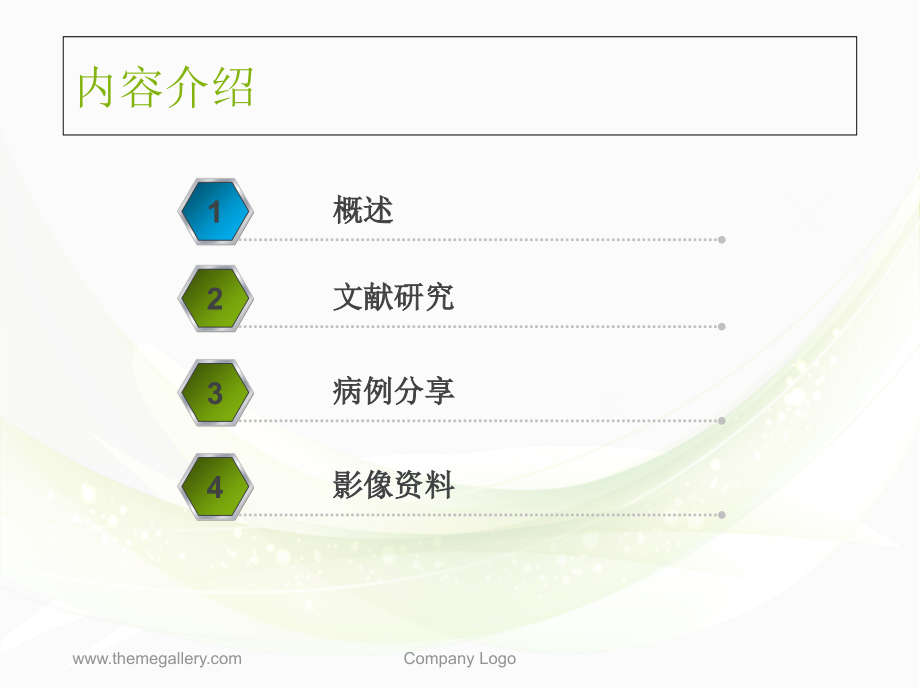 内容介绍

1 概述

2 文献研究

3 病例分享

4 影像资料

www.themegallery.com

Company Logo